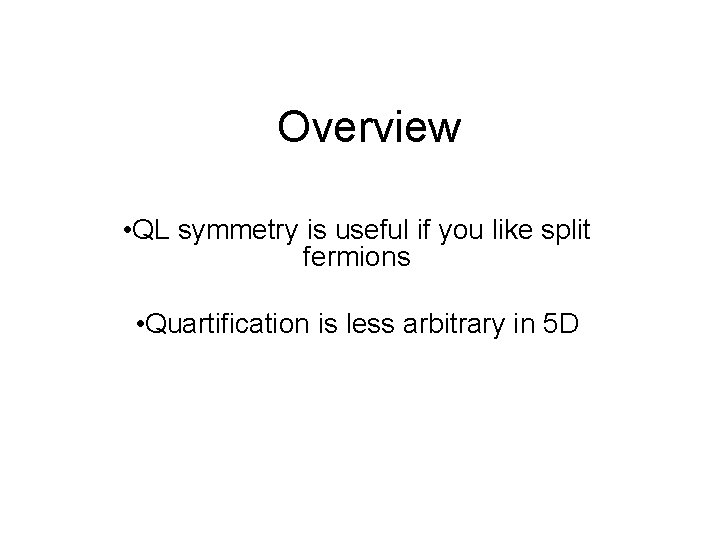 Overview

•QL symmetry is useful if you like split fermions

•Quartification is less arbitrary in 5D